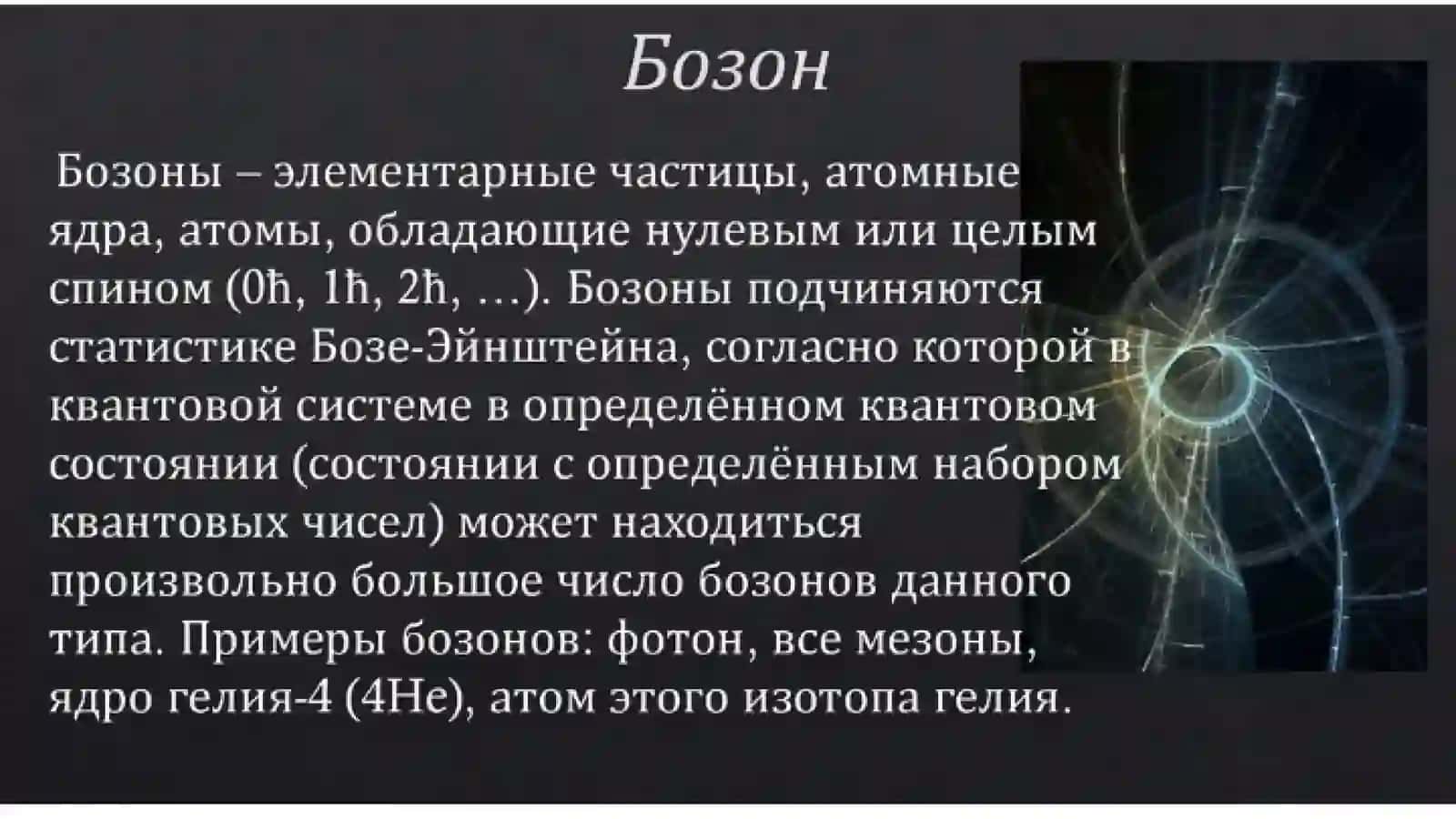 Бозон

Бозоны – элементарные частицы, атомные ядра, атомы, обладающие нулевым или целым спином (0ħ, 1ħ, 2ħ, …). Бозоны подчиняются статистике Бозе-Эйнштейна, согласно которой в квантовой системе в определённом квантовом состоянии (состоянии с определённым набором квантовых чисел) может находиться произвольно большое число бозонов данного типа. Примеры бозонов: фотон, все мезоны, ядро гелия-4 (4He), атом этого изотопа гелия.